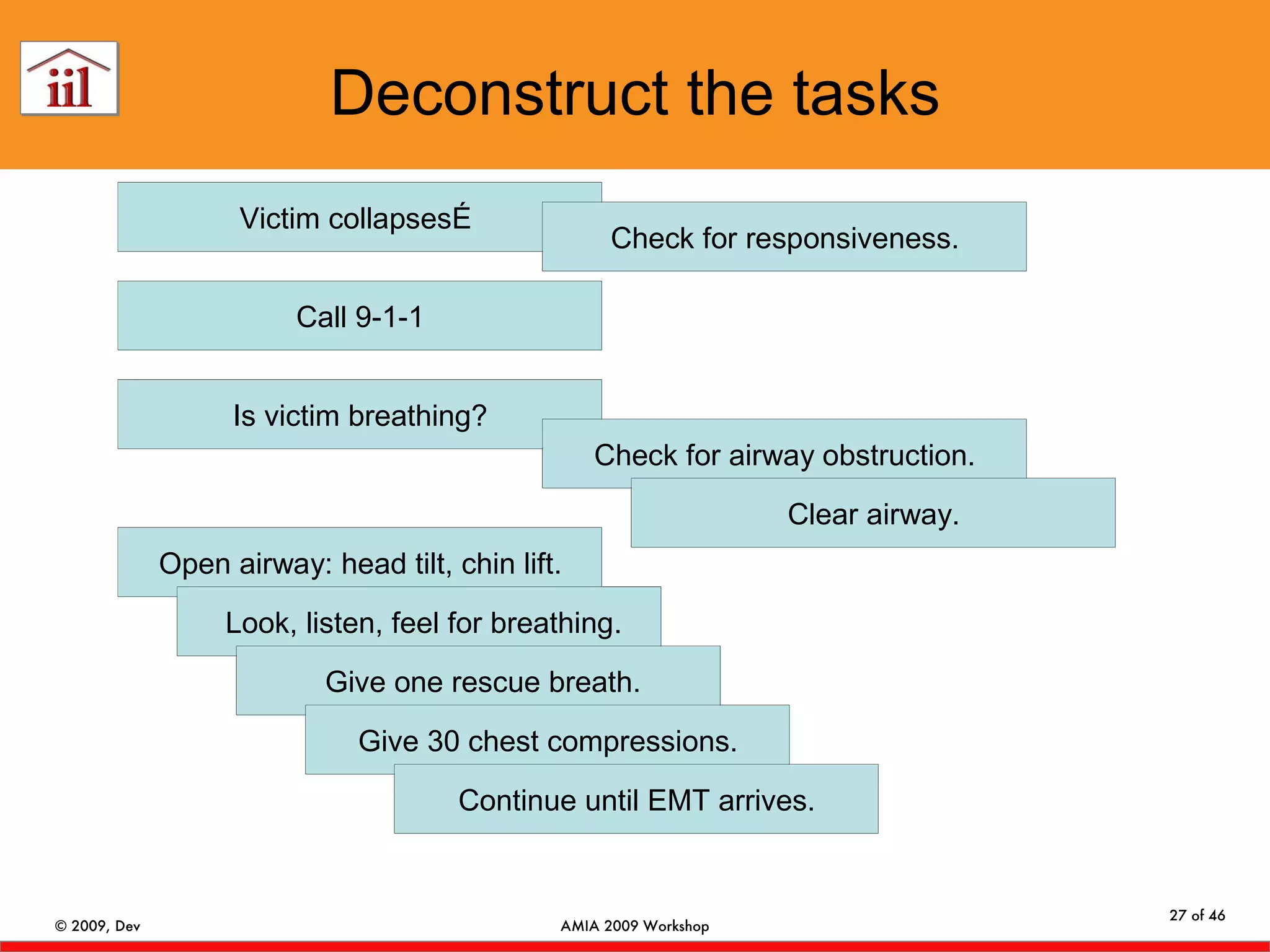 iil

Deconstruct the tasks

Victim collapsesÉ

Check for responsiveness.

Call 9-1-1

Is victim breathing?

Check for airway obstruction.

Clear airway.

Open airway: head tilt, chin lift.

Look, listen, feel for breathing.

Give one rescue breath.

Give 30 chest compressions.

Continue until EMT arrives.

© 2009, Dev

AMIA 2009 Workshop

27 of 46